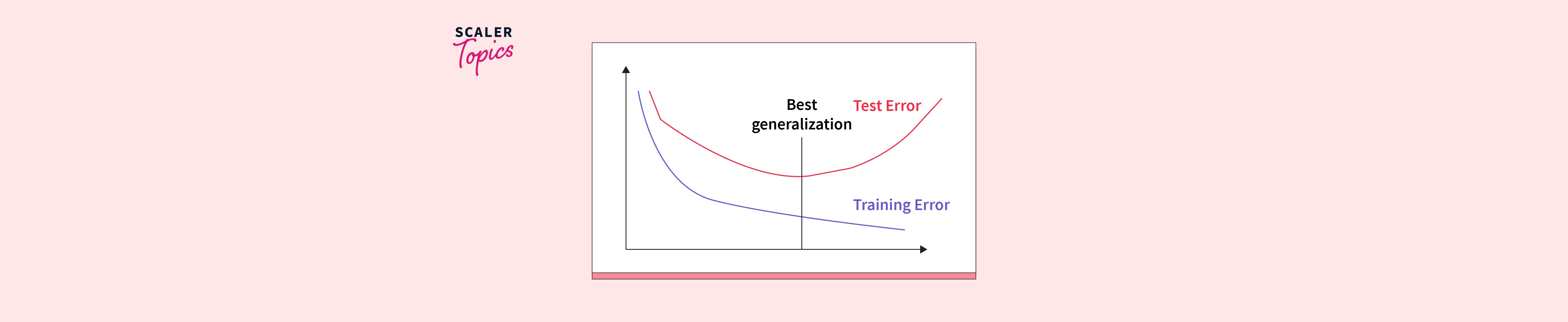 SCALER
Topics

Best generalization

Test Error

Training Error